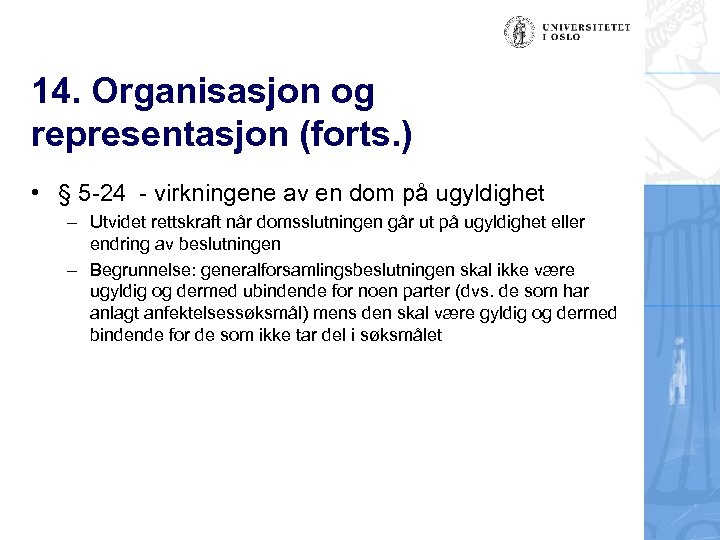 UNIVERSITETET I OSLO

14. Organisasjon og representasjon (forts.)

• § 5-24 - virkningene av en dom på ugyldighet
– Utvidet rettskraft når domsslutningen går ut på ugyldighet eller endring av beslutningen
– Begrunnelse: generalforsamlingsbeslutningen skal ikke være ugyldig og dermed ubindende for noen parter (dvs. de som har anlagt anfektelsessøksmål) mens den skal være gyldig og dermed bindende for de som ikke tar del i søksmålet